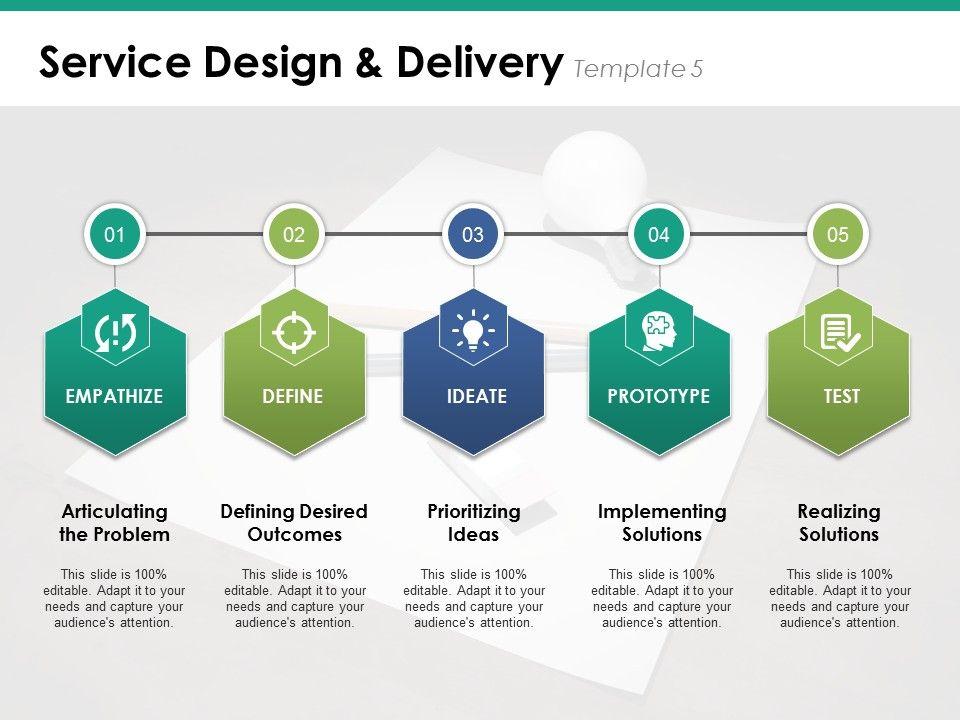 Service Design & Delivery Template 5

01

EMPATHIZE

Articulating the Problem

This slide is 100% editable. Adapt it to your needs and capture your audience's attention.

02

DEFINE

Defining Desired Outcomes

This slide is 100% editable. Adapt it to your needs and capture your audience's attention.

03

IDEATE

Prioritizing Ideas

This slide is 100% editable. Adapt it to your needs and capture your audience's attention.

04

PROTOTYPE

Implementing Solutions

This slide is 100% editable. Adapt it to your needs and capture your audience's attention.

05

TEST

Realizing Solutions

This slide is 100% editable. Adapt it to your needs and capture your audience's attention.